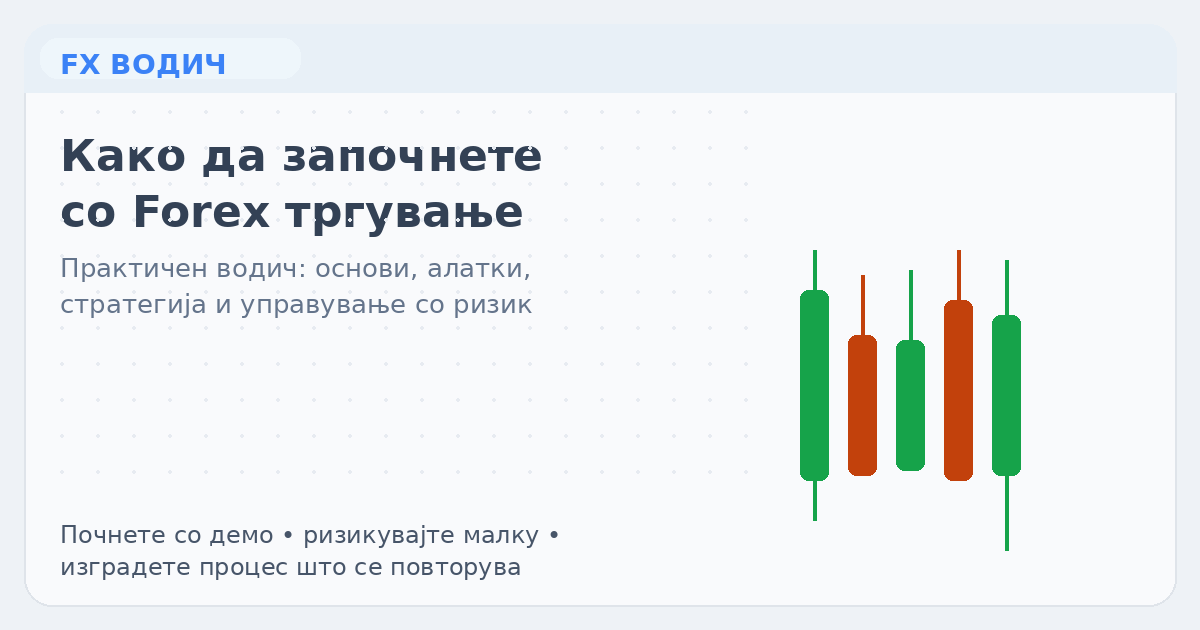 FX ВОДИЧ

Како да започнете со Forex тргување

Практичен водич: основи, алатки, стратегија и управување со ризик

Почнете со демо • ризикувајте малку • изградете процес што се повторува